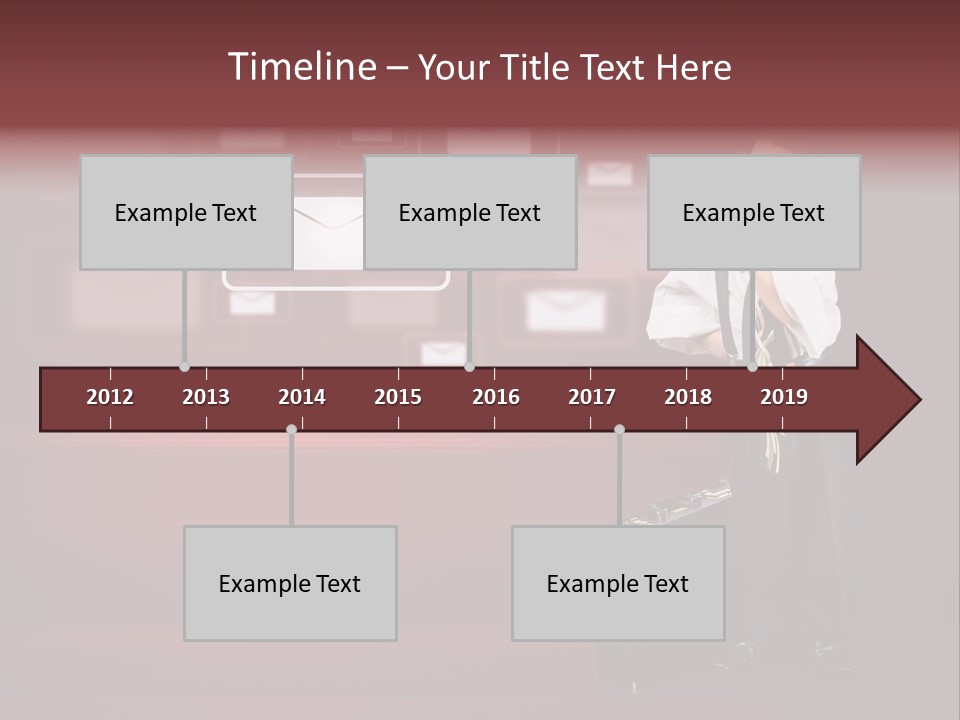 Timeline – Your Title Text Here

Example Text

Example Text

Example Text

2012 2013 2014 2015 2016 2017 2018 2019

Example Text

Example Text